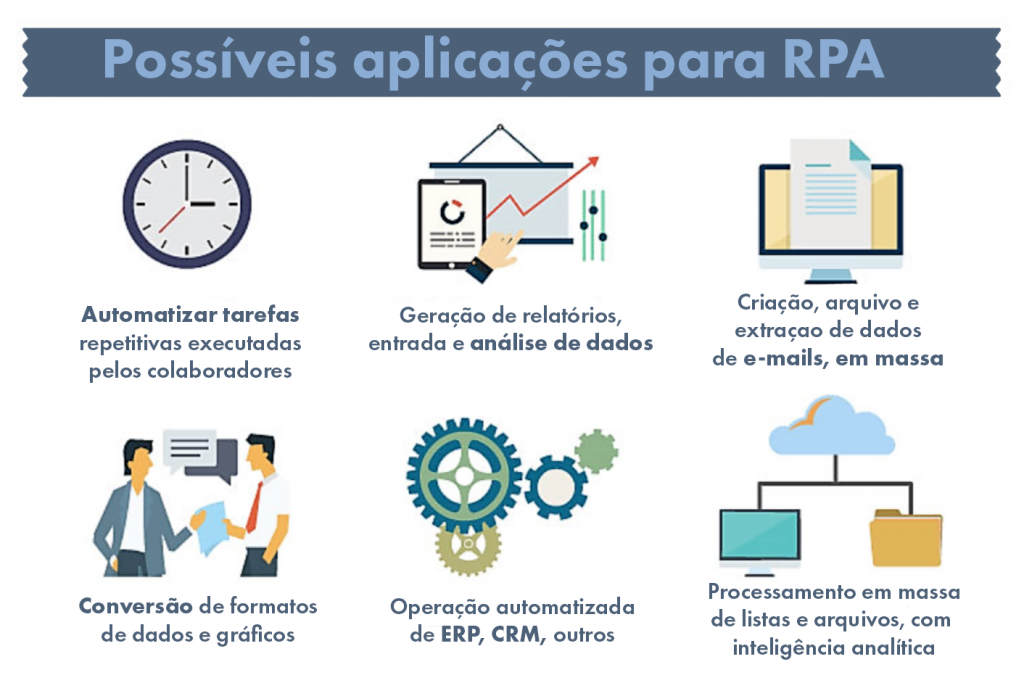 Possíveis aplicações para RPA

Automatizar tarefas repetitivas executadas pelos colaboradores

Geração de relatórios, entrada e análise de dados

Criação, arquivo e extraçao de dados de e-mails, em massa

Conversão de formatos de dados e gráficos

Operação automatizada de ERP, CRM, outros

Processamento em massa de listas e arquivos, com inteligência analítica